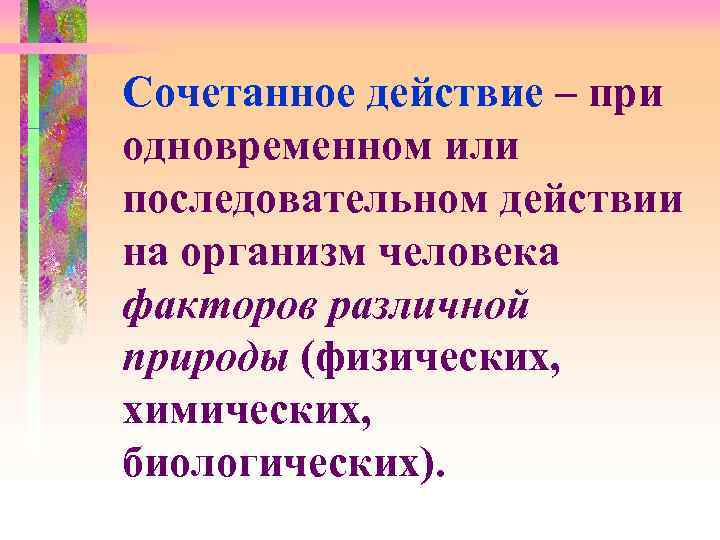 Сочетанное действие – при одновременном или последовательном действии на организм человека факторов различной природы (физических, химических, биологических).